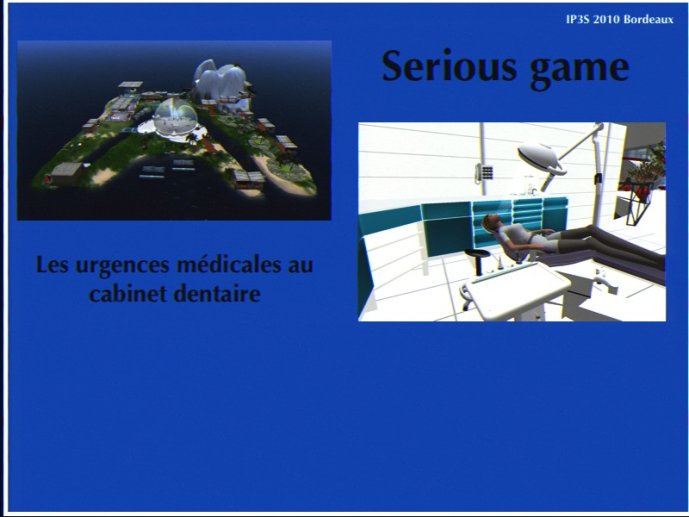 IP3S 2010 Bordeaux

Serious game

Les urgences médicales au cabinet dentaire